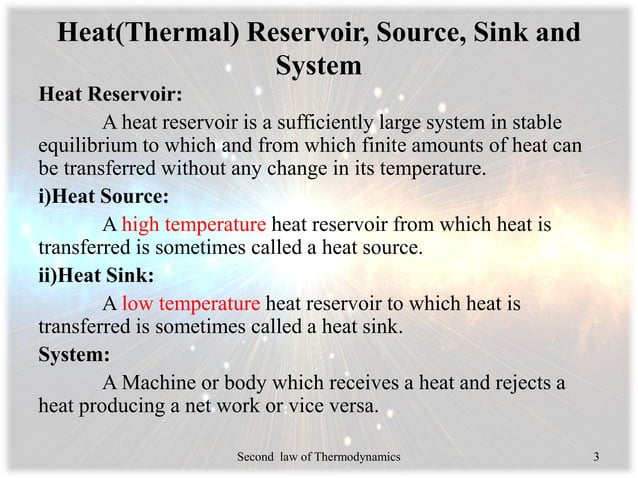 Heat(Thermal) Reservoir, Source, Sink and System

Heat Reservoir:

A heat reservoir is a sufficiently large system in stable equilibrium to which and from which finite amounts of heat can be transferred without any change in its temperature.

i)Heat Source:

A high temperature heat reservoir from which heat is transferred is sometimes called a heat source.

ii)Heat Sink:

A low temperature heat reservoir to which heat is transferred is sometimes called a heat sink.

System:

A Machine or body which receives a heat and rejects a heat producing a net work or vice versa.

Second law of Thermodynamics

3